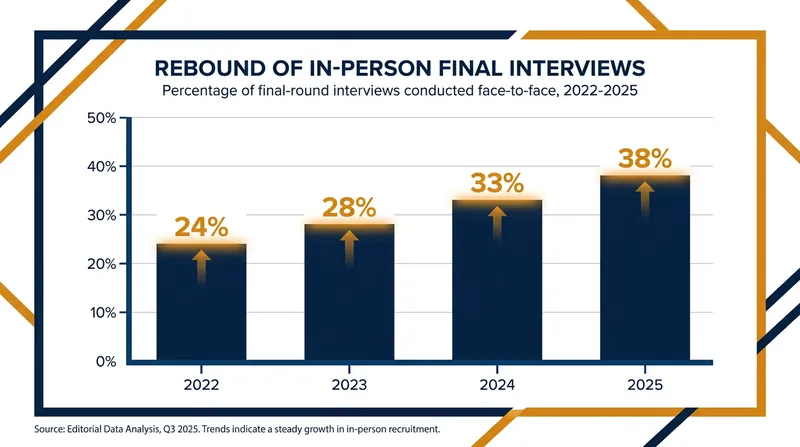 REBOUND OF IN-PERSON FINAL INTERVIEWS
Percentage of final-round interviews conducted face-to-face, 2022-2025

50%
40%
30%
20%
10%
0%

24%
28%
33%
38%

2022
2023
2024
2025

Source: Editorial Data Analysis, Q3 2025. Trends indicate a steady growth in in-person recruitment.